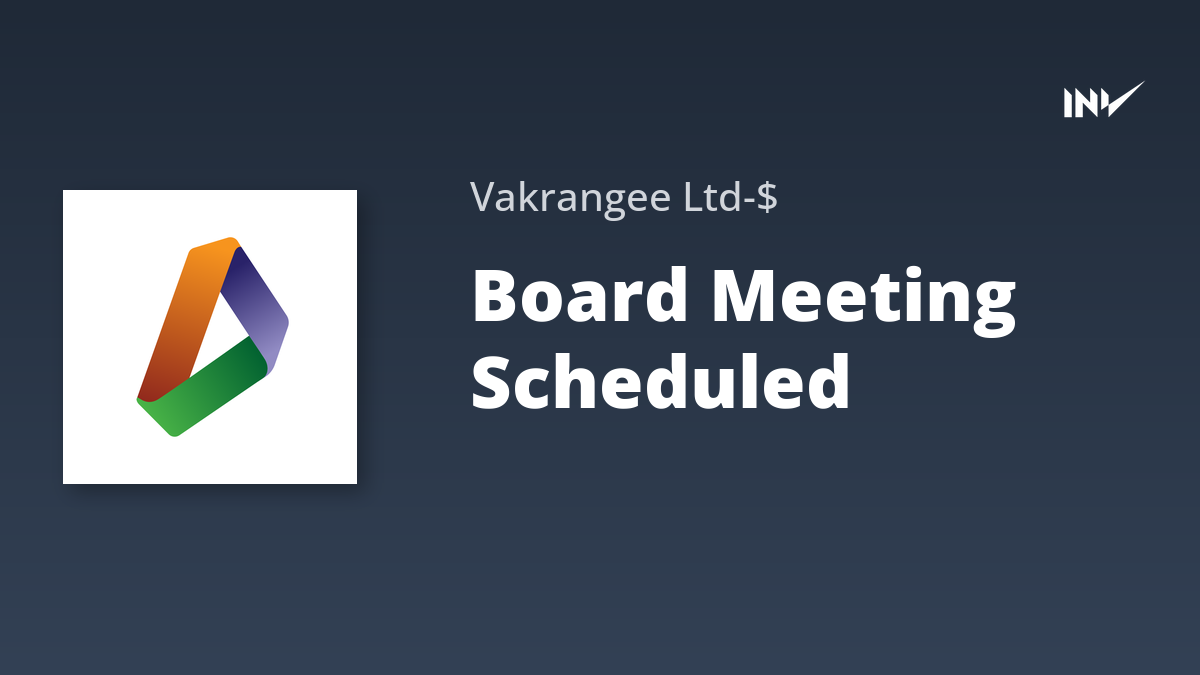 INV

Vakrangee Ltd-$

Board Meeting Scheduled